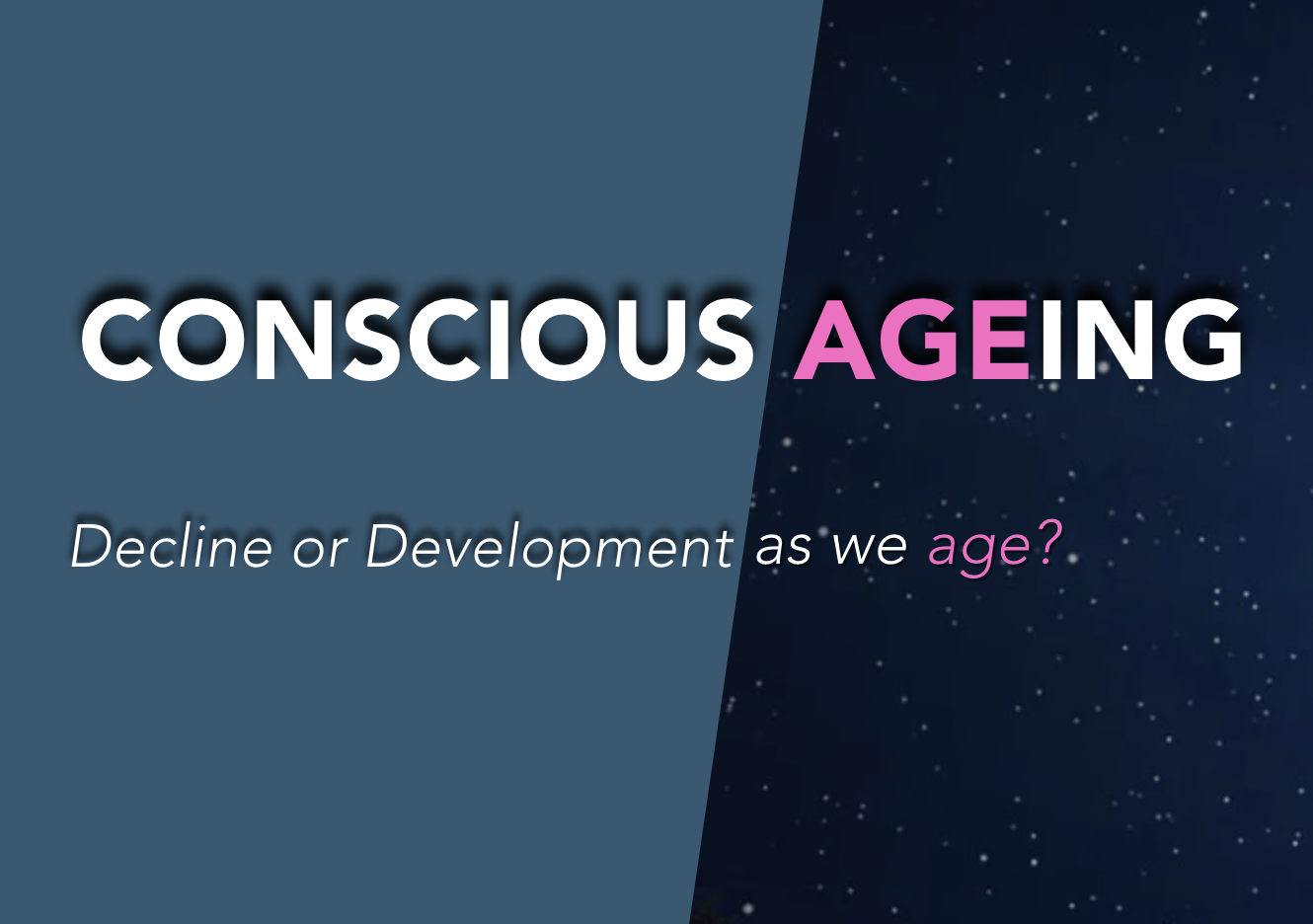 CONSCIOUS AGEING

Decline or Development as we age?